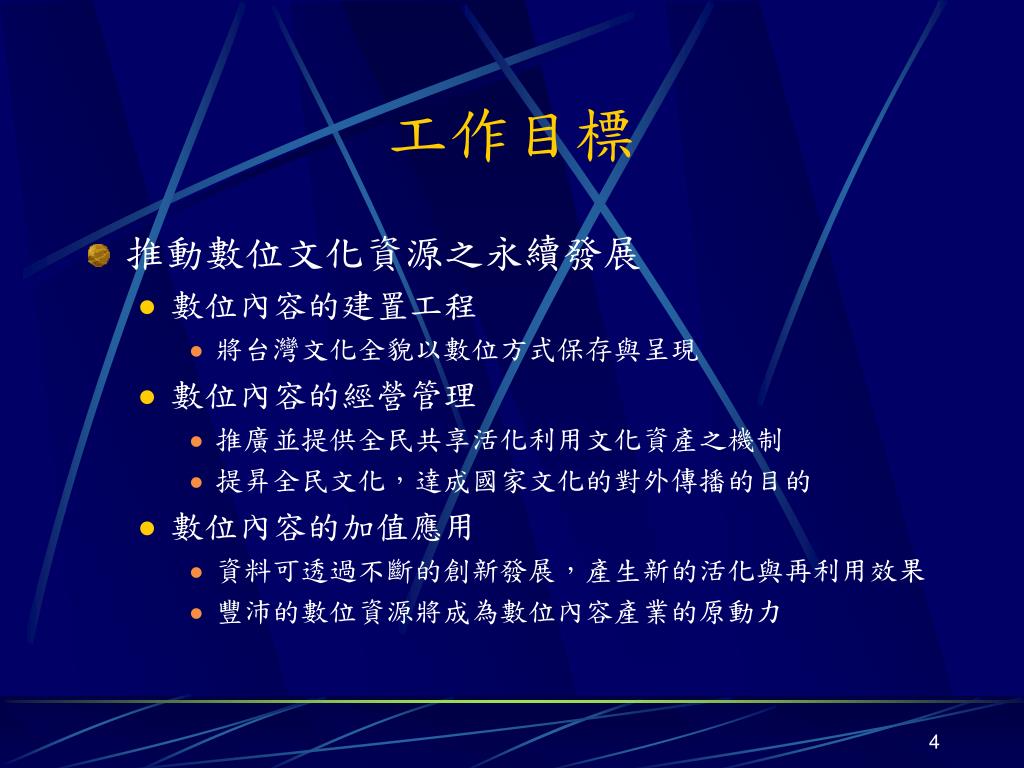 工作目標

推動數位文化資源之永續發展

數位內容的建置工程

將台灣文化全貌以數位方式保存與呈現

數位內容的經營管理

推廣並提供全民共享活化利用文化資產之機制

提昇全民文化，達成國家文化的對外傳播的目的

數位內容的加值應用

資料可透過不斷的創新發展，產生新的活化與再利用效果

豐沛的數位資源將成為數位內容產業的原動力

4